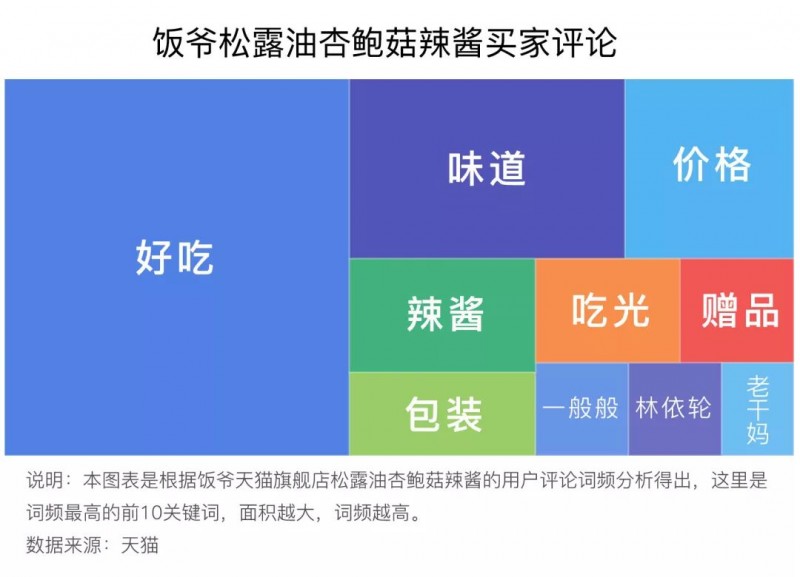 饭爷松露油杏鲍菇辣酱买家评论

好吃

味道

价格

辣酱

吃光

赠品

包装

一般般

林依轮

老干妈

说明：本图表是根据饭爷天猫旗舰店松露油杏鲍菇辣酱的用户评论词频分析得出，这里是词频最高的前10关键词，面积越大，词频越高。

数据来源：天猫